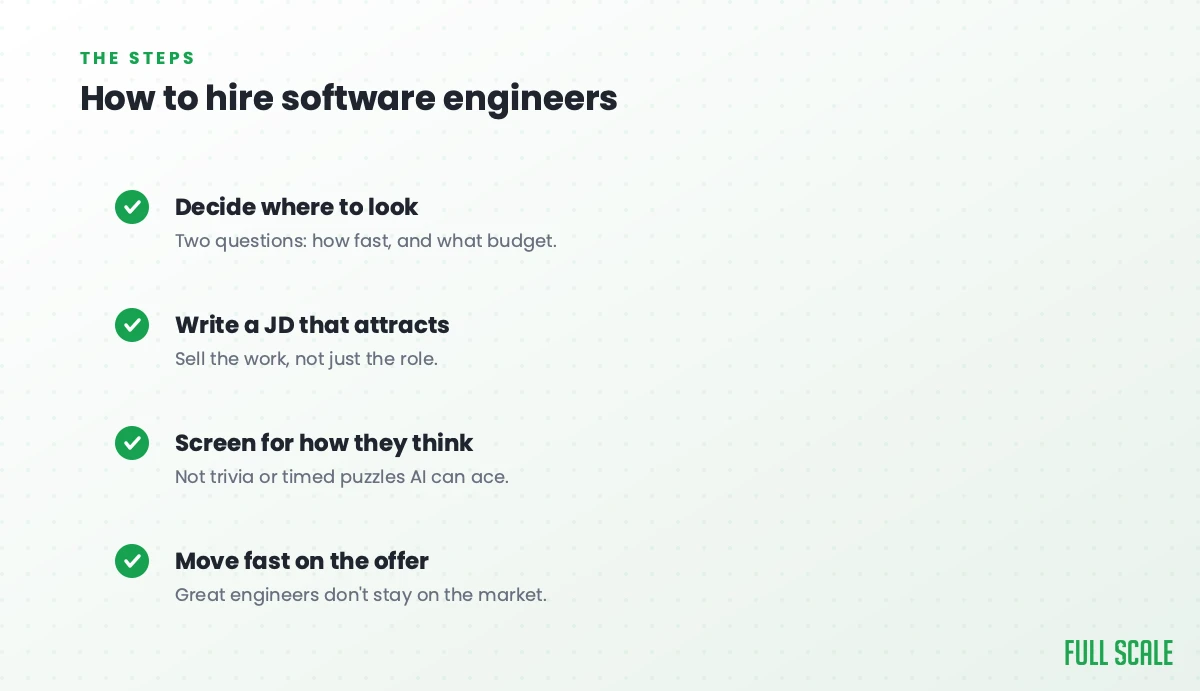 THE STEPS

How to hire software engineers

Decide where to look

Two questions: how fast, and what budget.

Write a JD that attracts

Sell the work, not just the role.

Screen for how they think

Not trivia or timed puzzles AI can ace.

Move fast on the offer

Great engineers don't stay on the market.

FULL SCALE